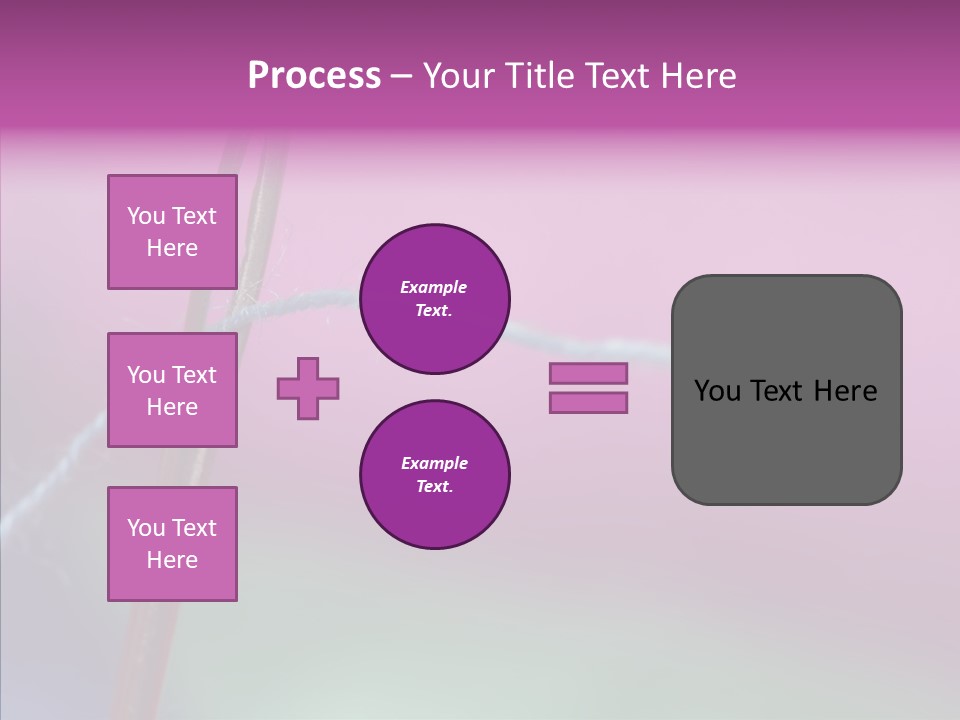 Process – Your Title Text Here

You Text Here

You Text Here

You Text Here

Example Text.

Example Text.

You Text Here